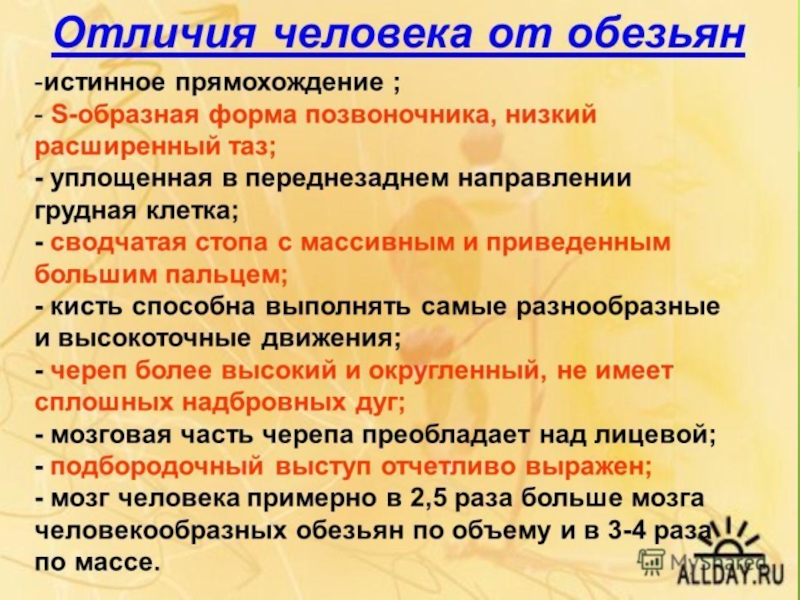 Отличия человека от обезьян

-истинное прямохождение ;
- S-образная форма позвоночника, низкий расширенный таз;
- уплощенная в переднезаднем направлении грудная клетка;
- сводчатая стопа с массивным и приведенным большим пальцем;
- кисть способна выполнять самые разнообразные и высокоточные движения;
- череп более высокий и округленный, не имеет сплошных надбровных дуг;
- мозговая часть черепа преобладает над лицевой;
- подбородочный выступ отчетливо выражен;
- мозг человека примерно в 2,5 раза больше мозга человекообразных обезьян по объему и в 3-4 раза по массе.

MyShared
ALLDAY.RU